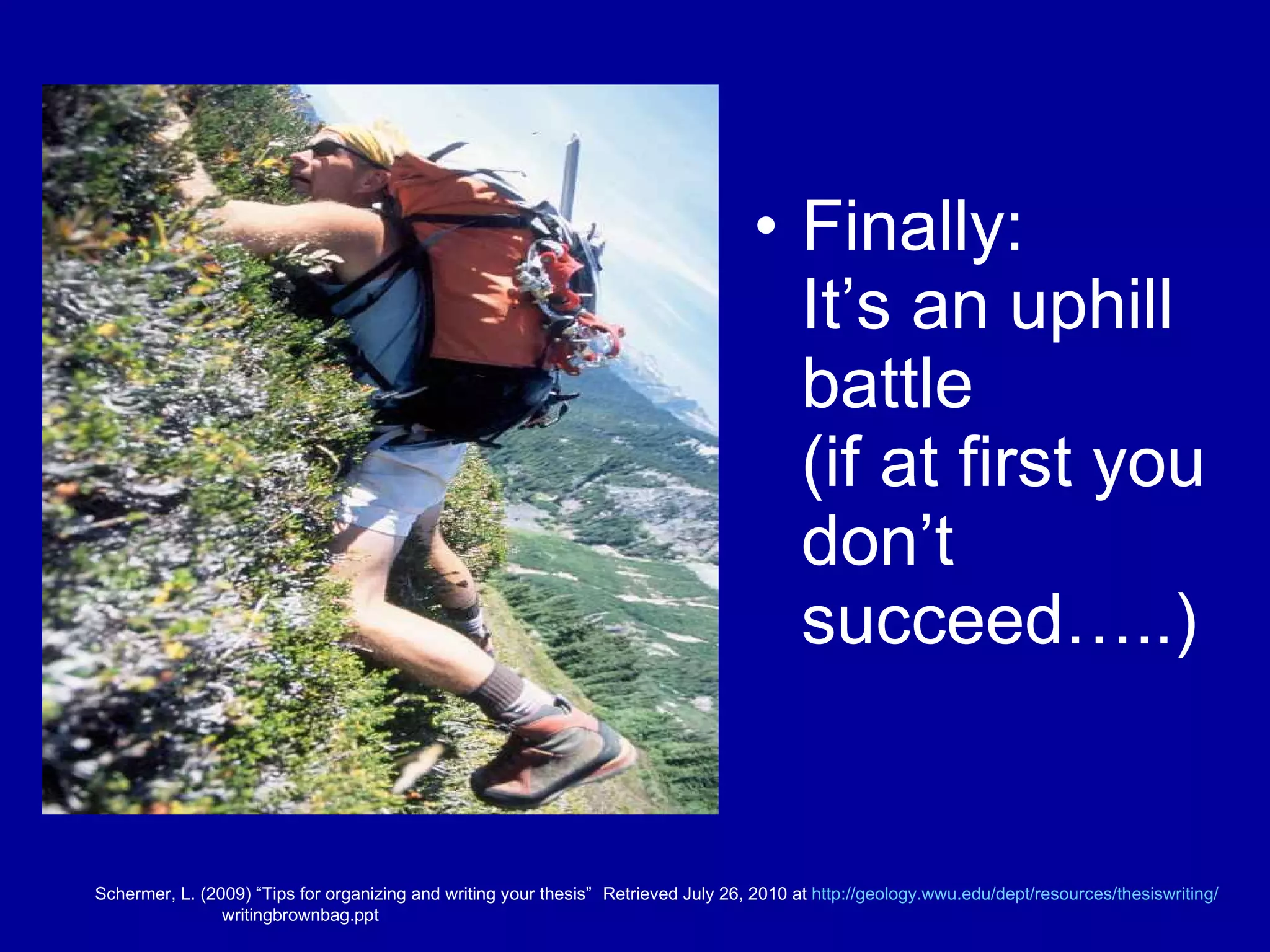 • Finally:
It’s an uphill battle
(if at first you don’t succeed…..)

Schermer, L. (2009) “Tips for organizing and writing your thesis” Retrieved July 26, 2010 at http://geology.wwu.edu/dept/resources/thesiswriting/writingbrownbag.ppt